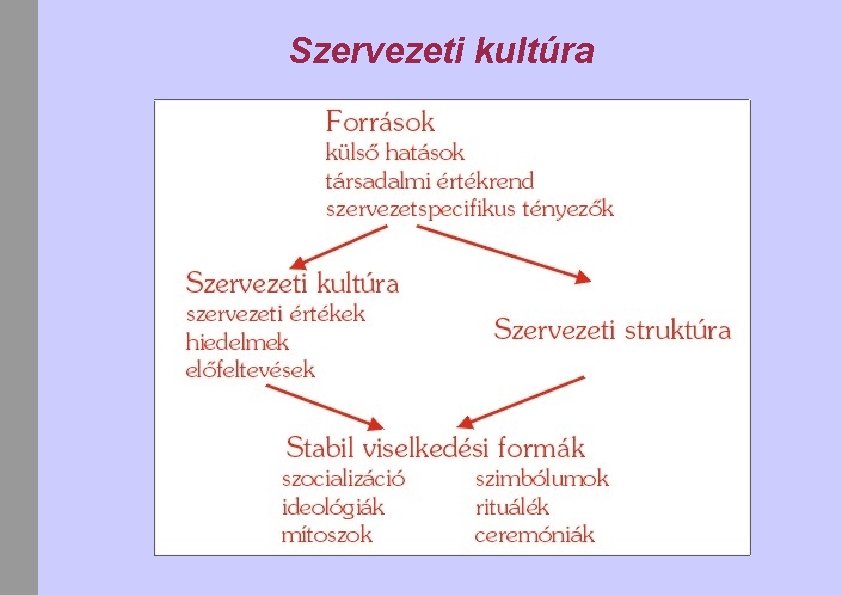 Szervezeti kultúra

Források
külső hatások
társadalmi értékrend
szervezetspecifikus tényezők

Szervezeti kultúra
szervezeti értékek
hiedelmek
előfeltevések

Szervezeti struktúra

Stabil viselkedési formák
szocializáció
ideológiák
mítoszok
szimbólumok
rituálék
ceremóniák